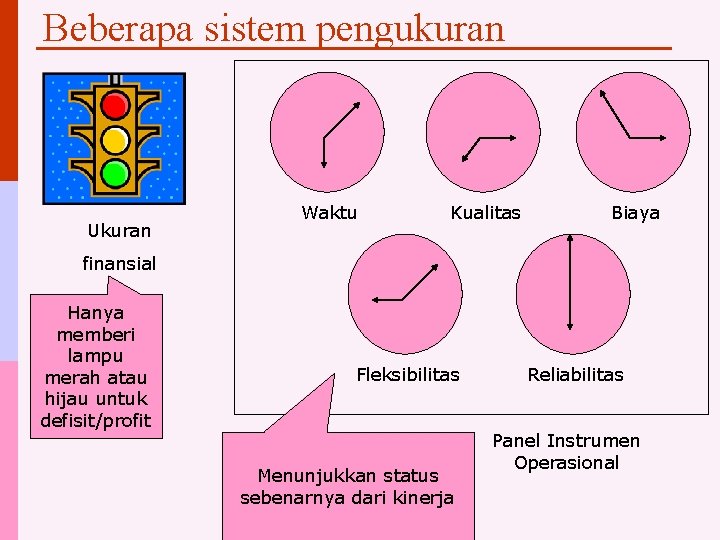 Beberapa sistem pengukuran

Ukuran finansial

Hanya memberi lampu merah atau hijau untuk defisit/profit

Waktu

Kualitas

Biaya

Fleksibilitas

Reliabilitas

Panel Instrumen Operasional

Menunjukkan status sebenarnya dari kinerja